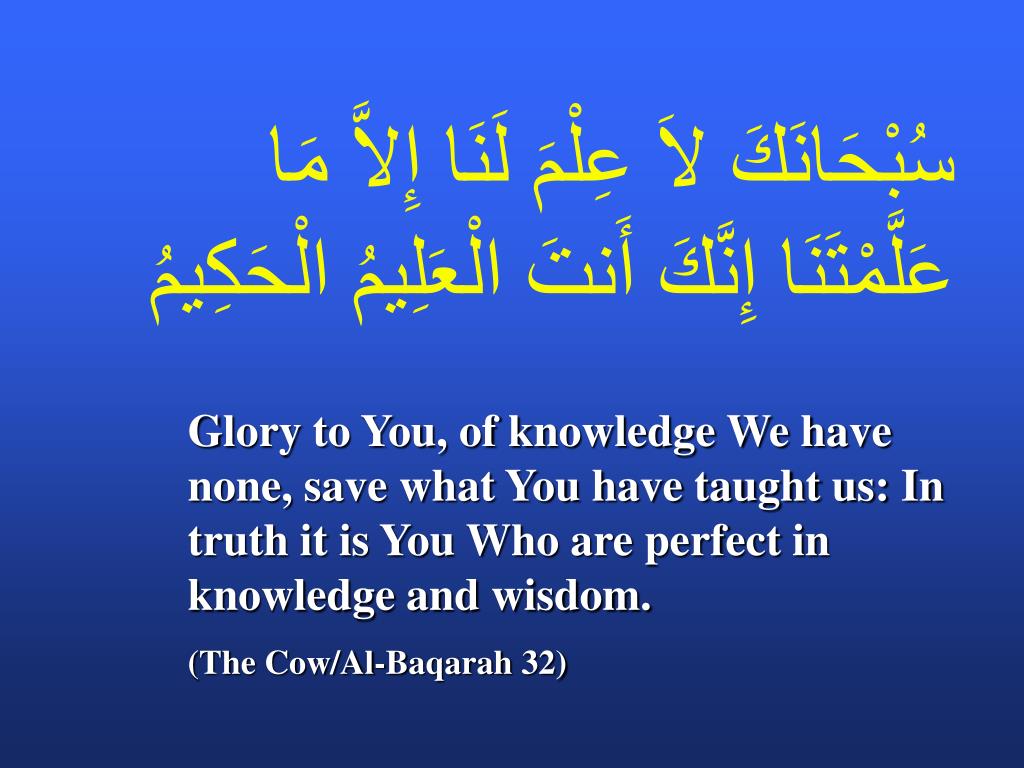 سُبْحَانَكَ لاَ عِلْمَ لَنَا إِلاَّ مَا عَلَّمْتَنَا إِنَّكَ أَنتَ الْعَلِيمُ الْحَكِيمُ

Glory to You, of knowledge We have none, save what You have taught us: In truth it is You Who are perfect in knowledge and wisdom.

(The Cow/Al-Baqarah 32)